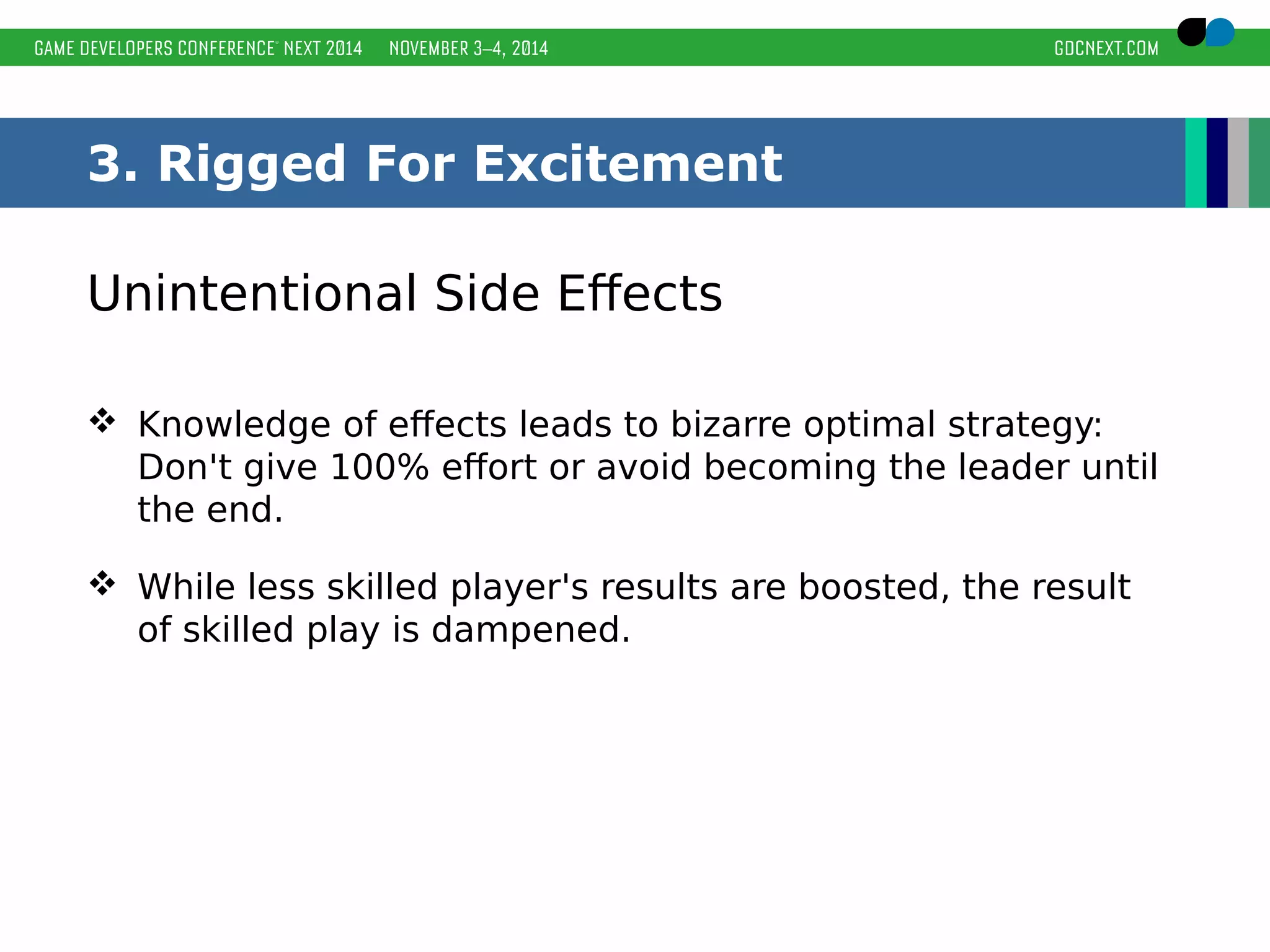 GAME DEVELOPERS CONFERENCE® NEXT 2014 NOVEMBER 3–4, 2014 GDCNEXT.COM

3. Rigged For Excitement

Unintentional Side Effects

❖ Knowledge of effects leads to bizarre optimal strategy: Don't give 100% effort or avoid becoming the leader until the end.

❖ While less skilled player's results are boosted, the result of skilled play is dampened.